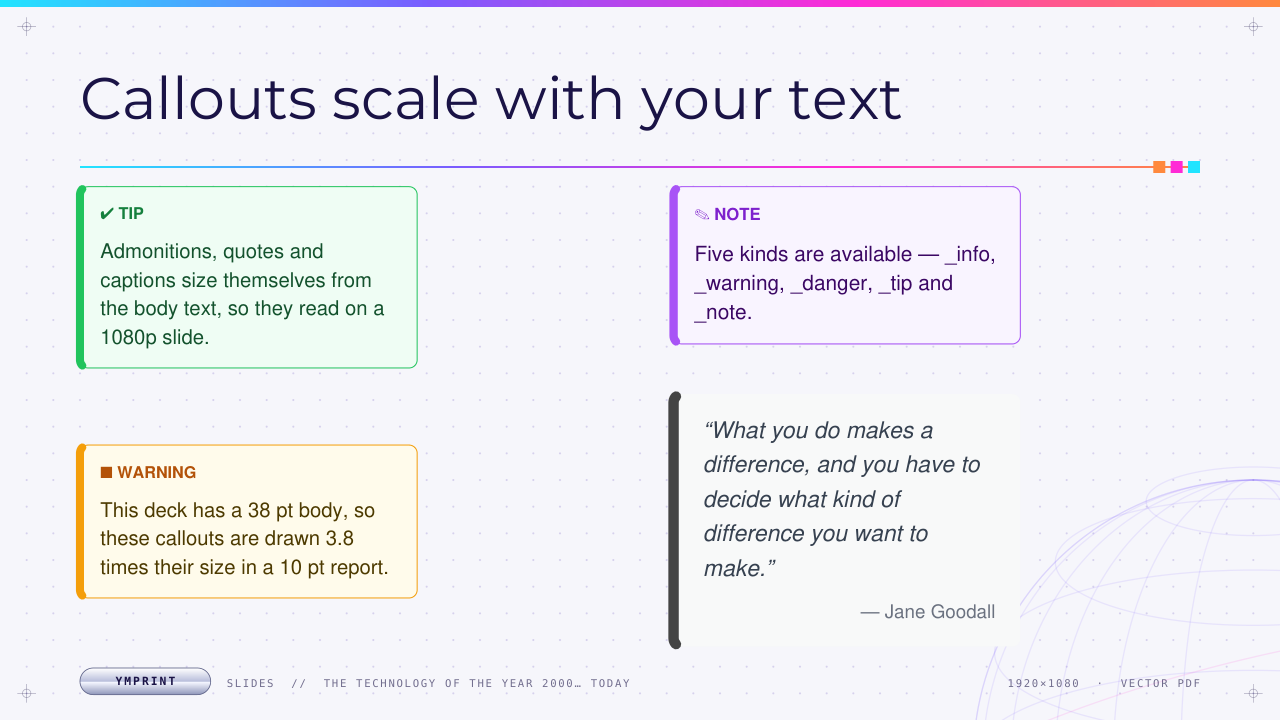 Callouts scale with your text

✔ TIP

Admonitions, quotes and captions size themselves from the body text, so they read on a 1080p slide.

■ WARNING

This deck has a 38 pt body, so these callouts are drawn 3.8 times their size in a 10 pt report.

✎ NOTE

Five kinds are available — _info, _warning, _danger, _tip and _note.

"What you do makes a difference, and you have to decide what kind of difference you want to make."

— Jane Goodall

YMPRINT

SLIDES // THE TECHNOLOGY OF THE YEAR 2000… TODAY

1920×1080 · VECTOR PDF